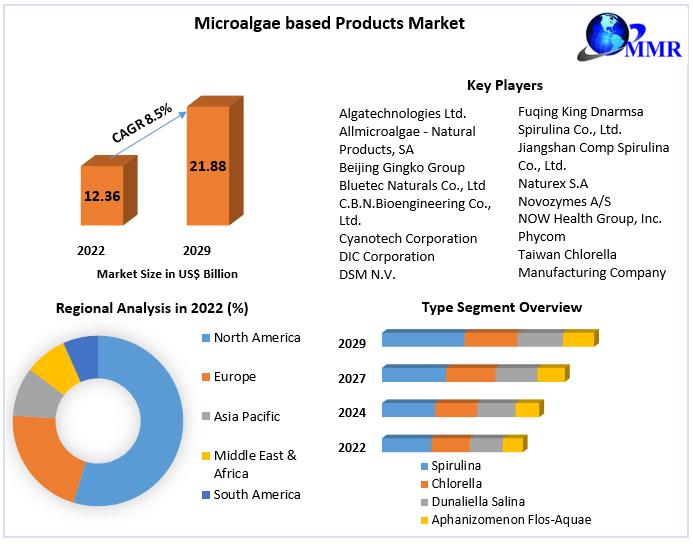 Microalgae based Products Market

MMR

CAGR 8.5%

12.36

21.88

2022

2029

Market Size in US$ Billion

Key Players

Algatechnologies Ltd.
Allmicroalgae - Natural Products, SA
Beijing Gingko Group
Bluetec Naturals Co., Ltd
C.B.N.Bioengineering Co., Ltd.
Cyanotech Corporation
DIC Corporation
DSM N.V.

Fuqing King Dnarmsa Spirulina Co., Ltd.
Jiangshan Comp Spirulina Co., Ltd.
Naturex S.A
Novozymes A/S
NOW Health Group, Inc.
Phycom
Taiwan Chlorella Manufacturing Company

Regional Analysis in 2022 (%)

North America
Europe
Asia Pacific
Middle East & Africa
South America

Type Segment Overview

2029
2027
2024
2022

Spirulina
Chlorella
Dunaliella Salina
Aphanizomenon Flos-Aquae